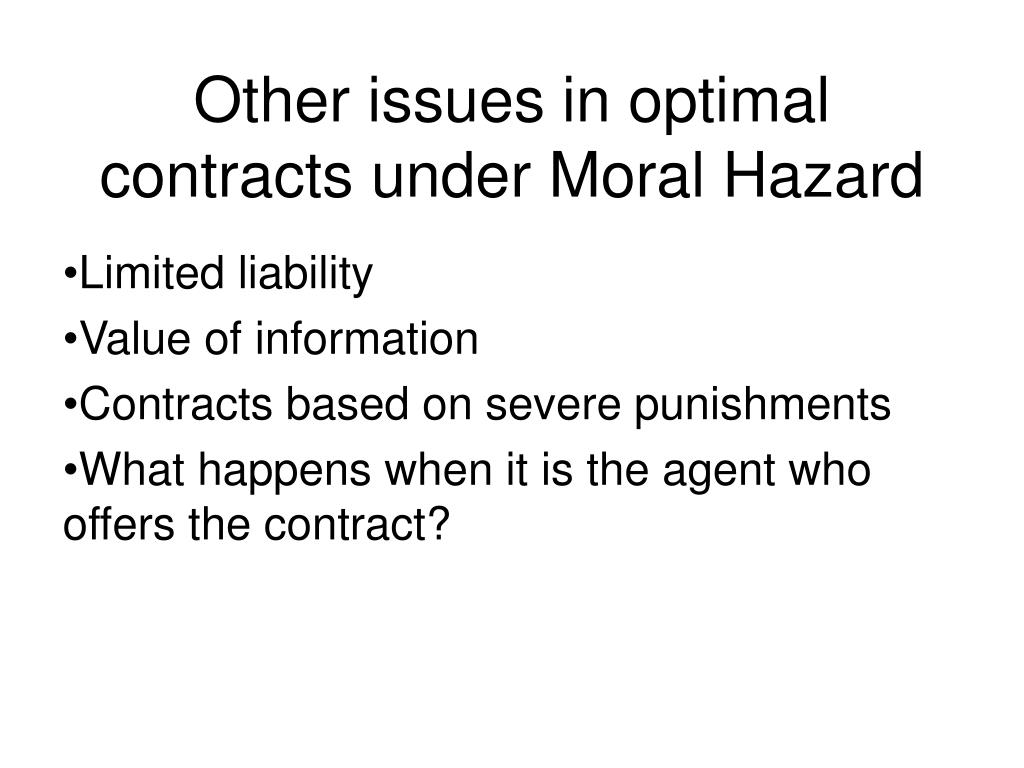 Other issues in optimal contracts under Moral Hazard

•Limited liability

•Value of information

•Contracts based on severe punishments

•What happens when it is the agent who offers the contract?